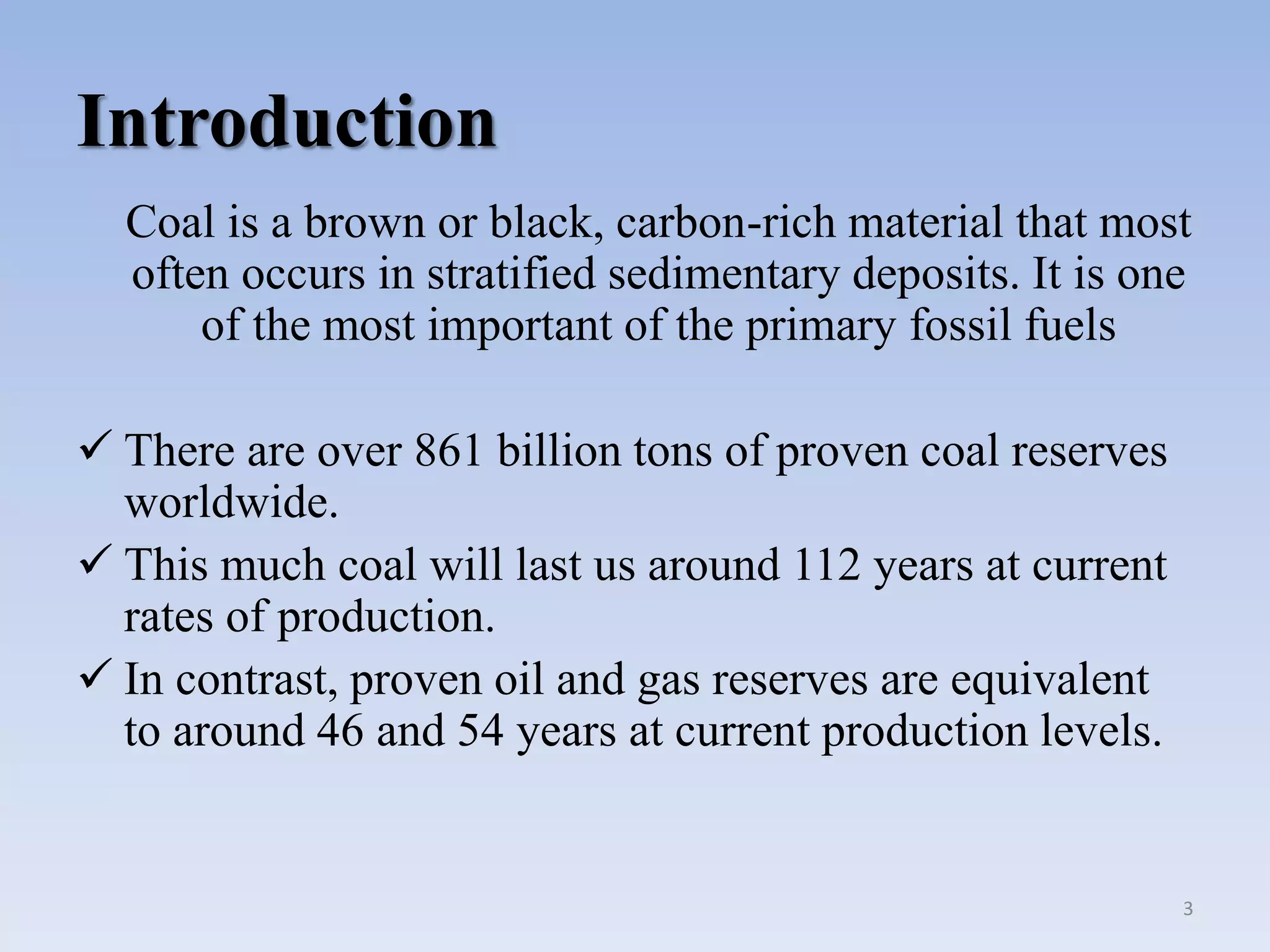 Introduction

Coal is a brown or black, carbon-rich material that most often occurs in stratified sedimentary deposits. It is one of the most important of the primary fossil fuels

✓ There are over 861 billion tons of proven coal reserves worldwide.
✓ This much coal will last us around 112 years at current rates of production.
✓ In contrast, proven oil and gas reserves are equivalent to around 46 and 54 years at current production levels.

3